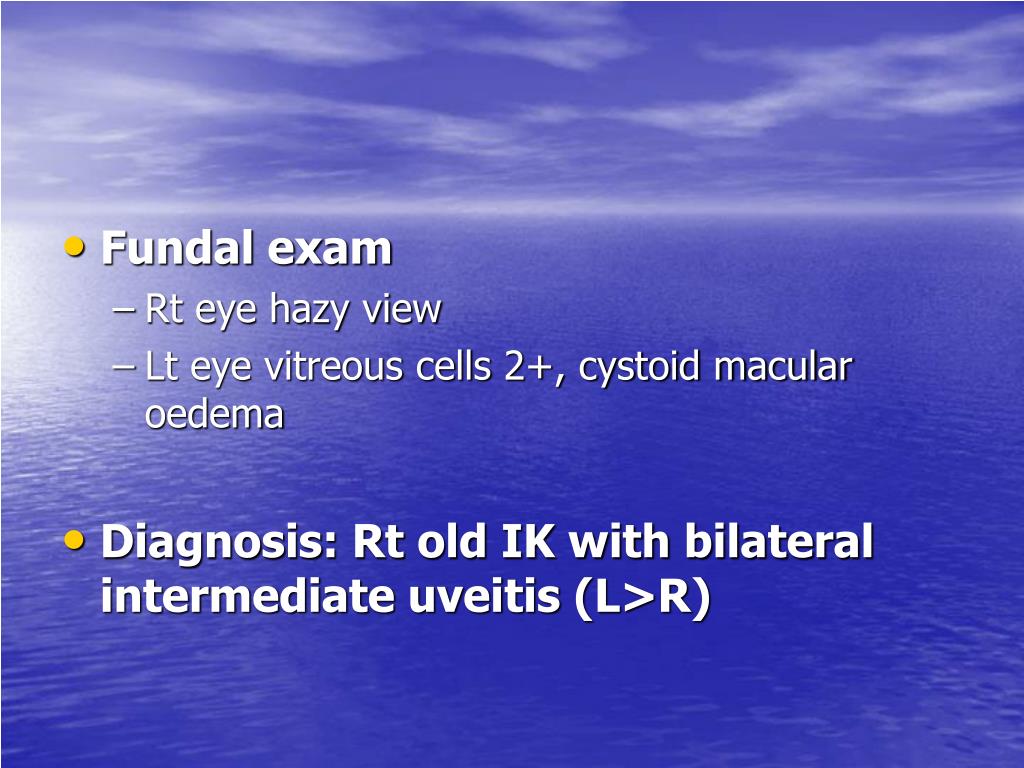 • Fundal exam
– Rt eye hazy view
– Lt eye vitreous cells 2+, cystoid macular oedema

• Diagnosis: Rt old IK with bilateral intermediate uveitis (L>R)